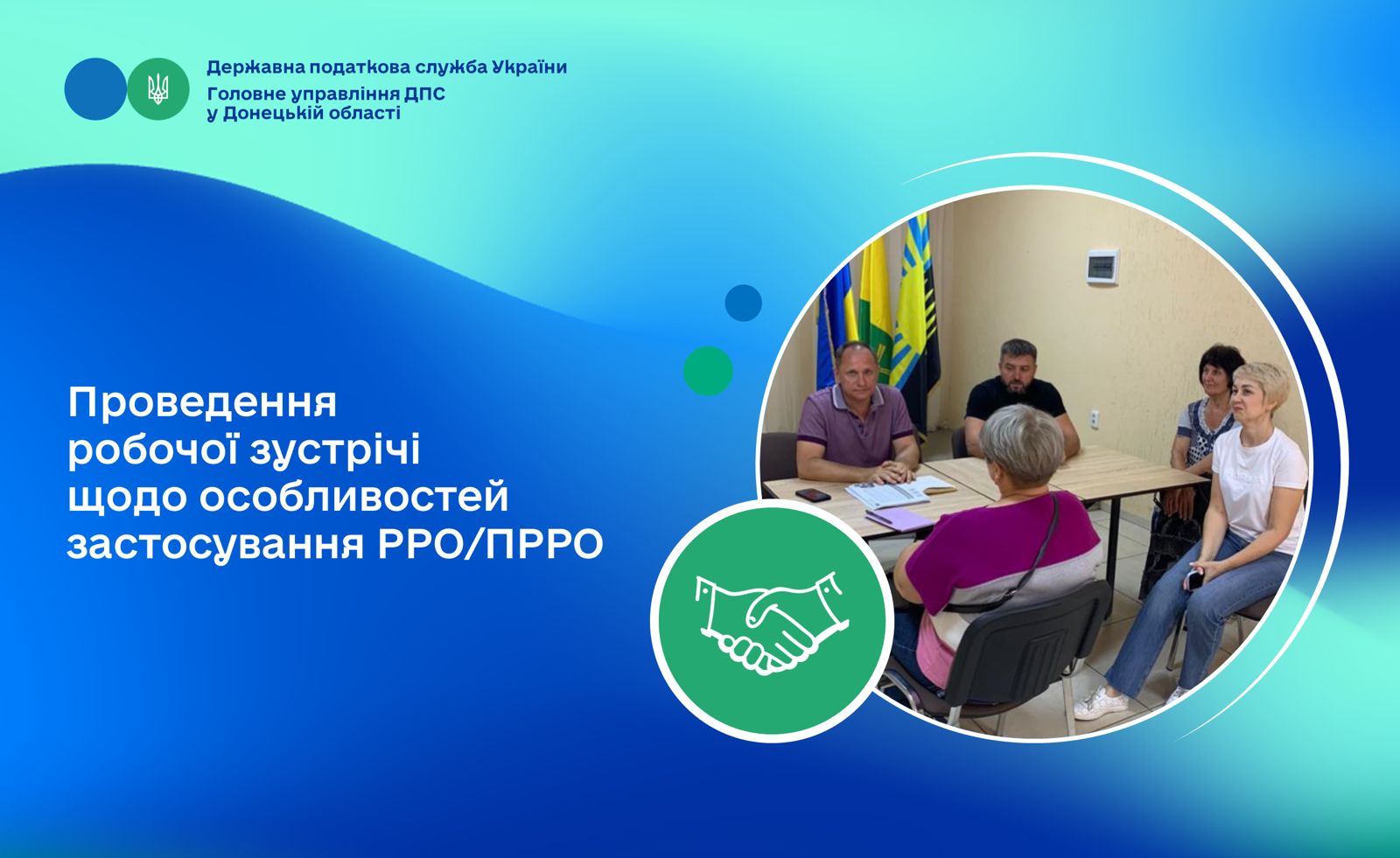 Державна податкова служба України
Головне управління ДПС
у Донецькій області

Проведення робочої зустрічі щодо особливостей застосування РРО/ПРРО